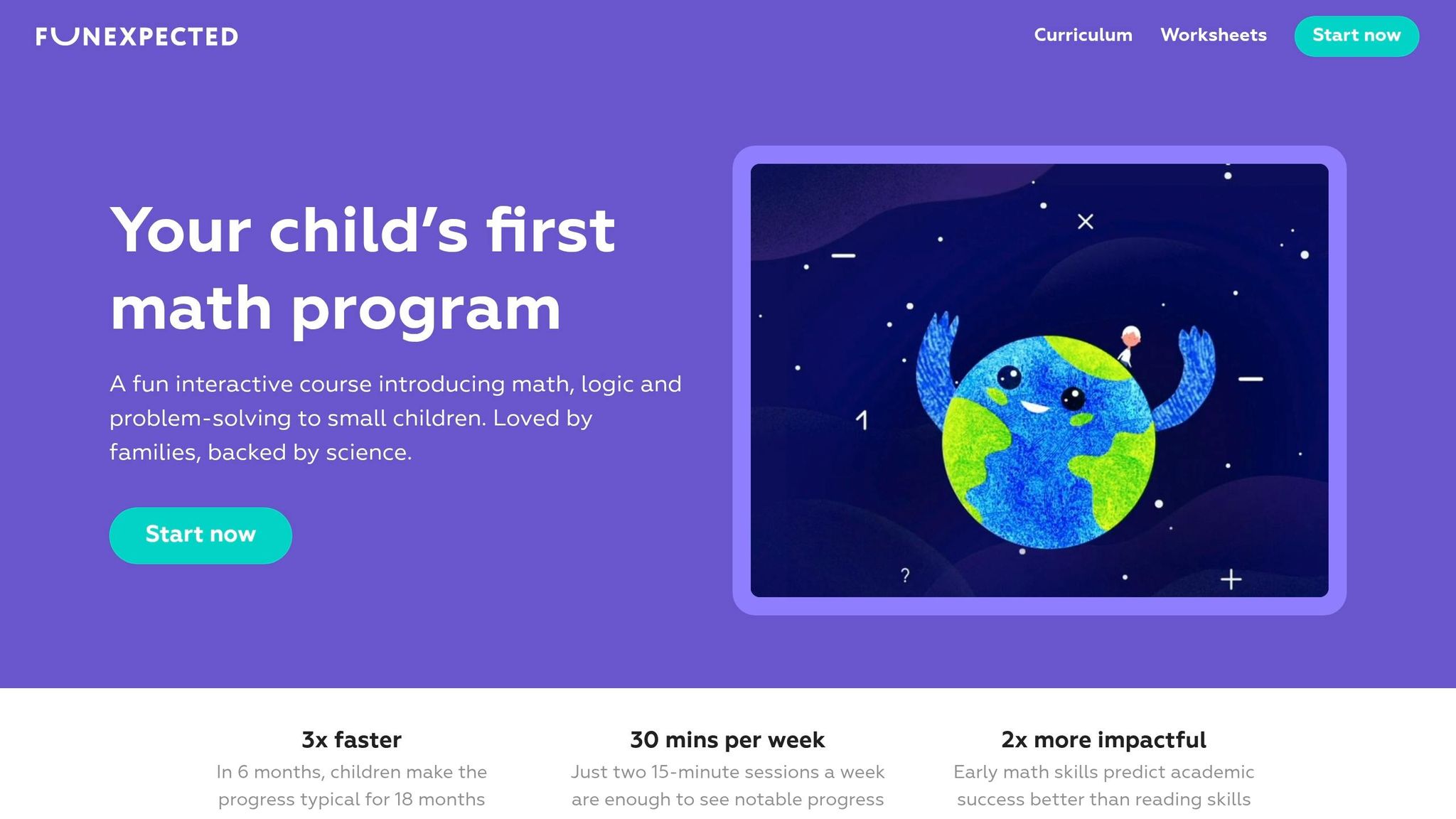 FUNEXPECTED

Curriculum Worksheets Start now

Your child's first math program

A fun interactive course introducing math, logic and problem-solving to small children. Loved by families, backed by science.

Start now

×

−

−

1

?

+

3x faster
In 6 months, children make the progress typical for 18 months

30 mins per week
Just two 15-minute sessions a week are enough to see notable progress

2x more impactful
Early math skills predict academic success better than reading skills